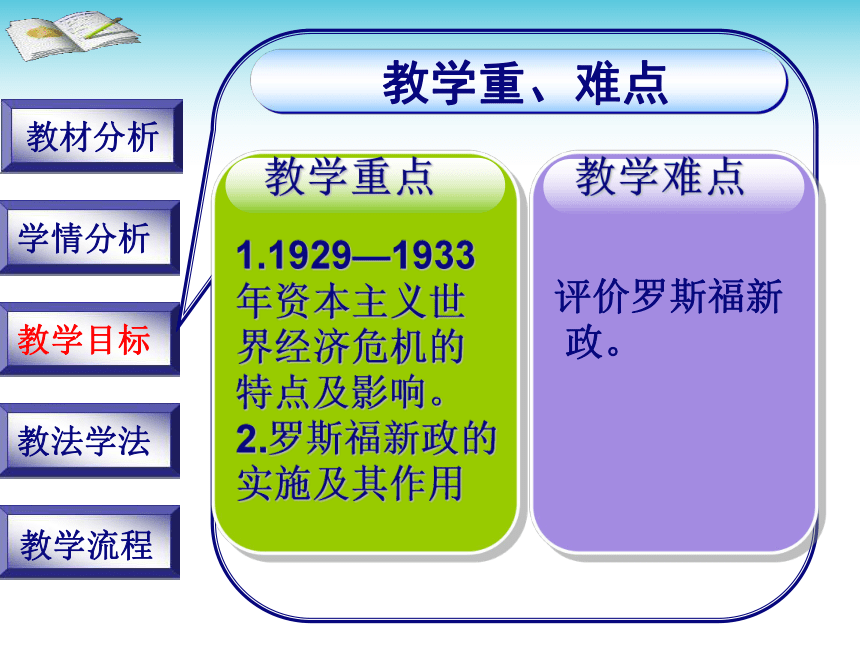 教材分析

学情分析

教学目标

教法学法

教学流程

教学重、难点

教学重点

1.1929—1933年资本主义世界经济危机的特点及影响。
2.罗斯福新政的实施及其作用

教学难点

评价罗斯福新政。